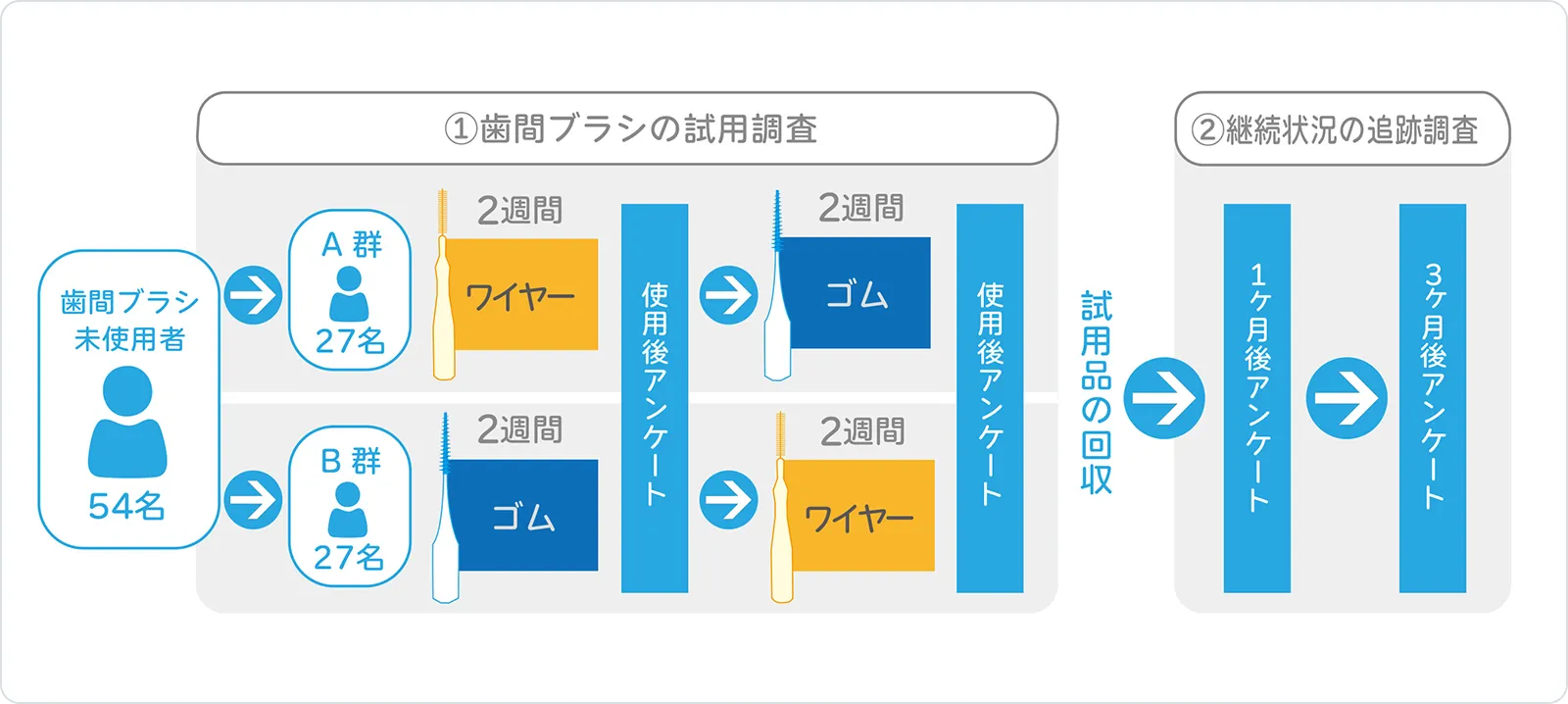 ①歯間ブラシの試用調査

②継続状況の追跡調査

歯間ブラシ未使用者

54名

A 群

27名

2週間

ワイヤー

使用後アンケート

2週間

ゴム

使用後アンケート

B 群

27名

2週間

ゴム

2週間

ワイヤー

試用品の回収

1ケ月後アンケート

3ケ月後アンケート